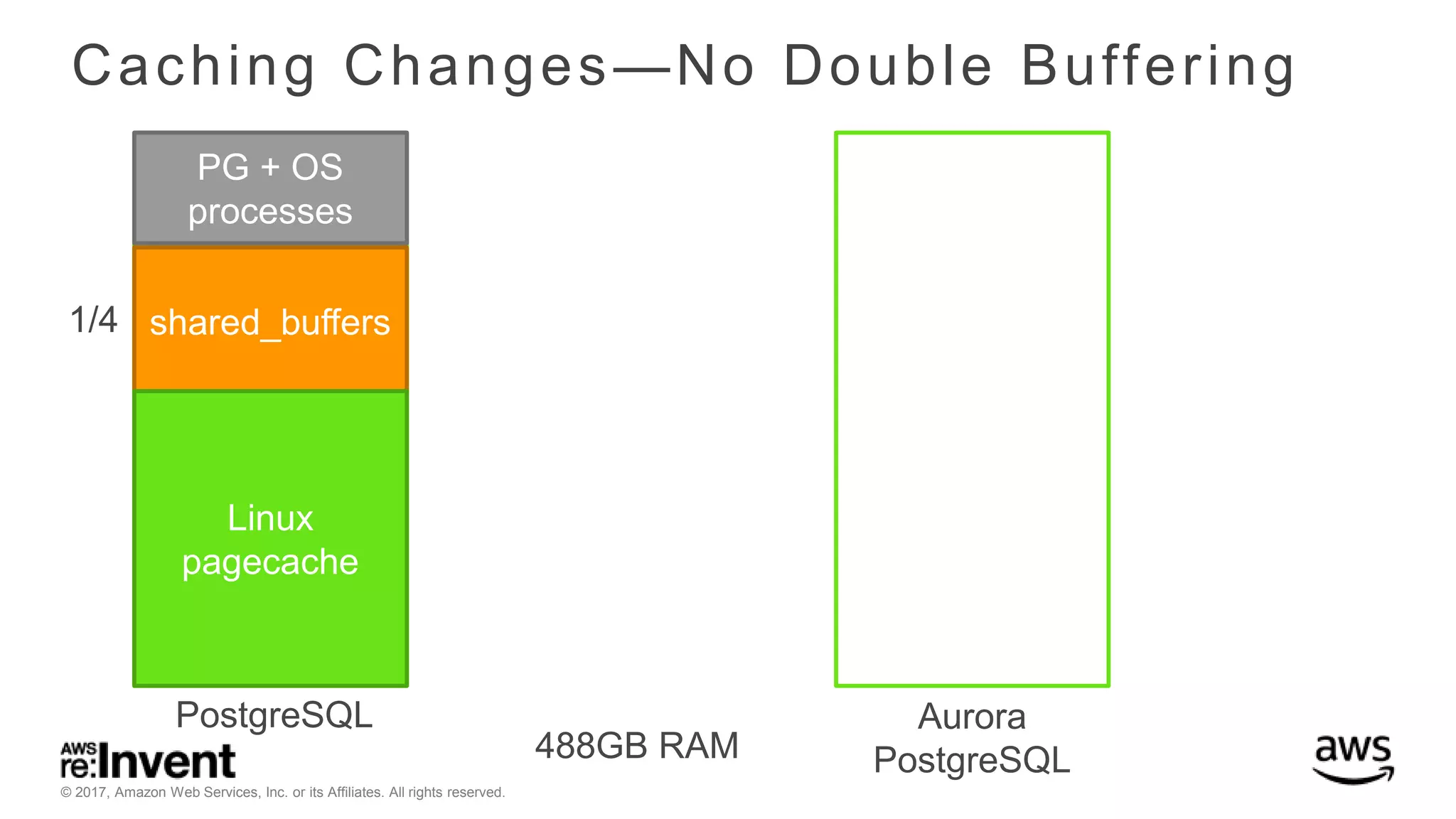 Caching Changes—No Double Buffering

PG + OS processes

1/4

shared_buffers

Linux pagecache

PostgreSQL

488GB RAM

Aurora PostgreSQL

AWS re:Invent

© 2017, Amazon Web Services, Inc. or its Affiliates. All rights reserved.

aws